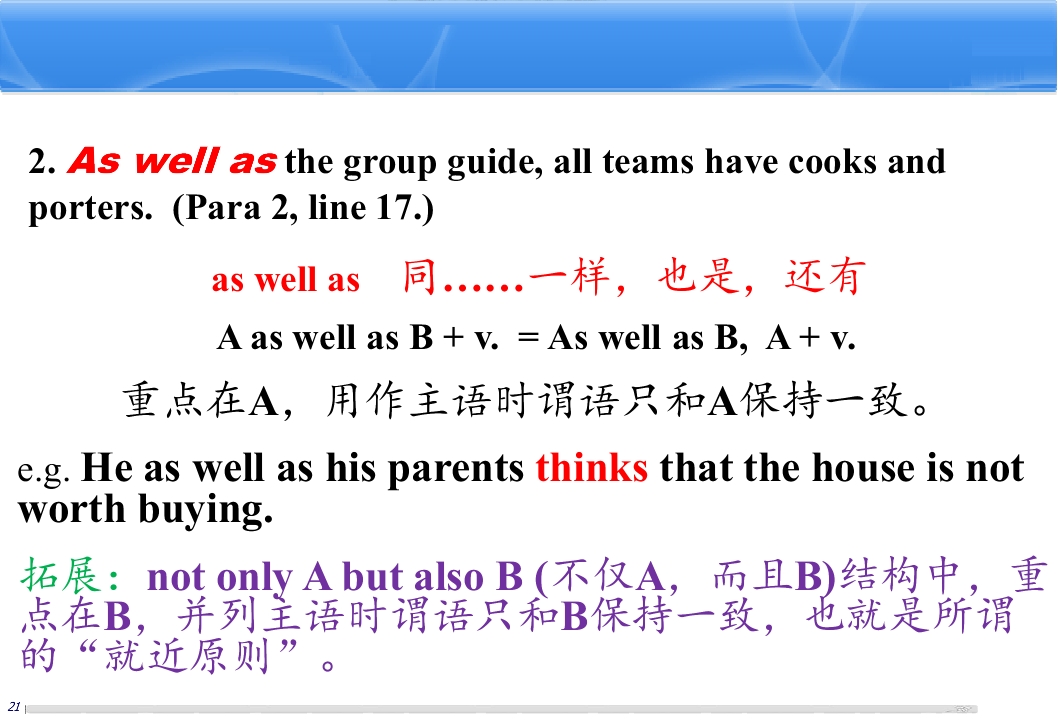 2. As well as the group guide, all teams have cooks and porters. (Para 2, line 17.)

as well as 同……一样，也是，还有

A as well as B + v. = As well as B, A + v.

重点在A，用作主语时谓语只和A保持一致。

e.g. He as well as his parents thinks that the house is not worth buying.

拓展：not only A but also B (不仅A，而且B)结构中，重点在B，并列主语时谓语只和B保持一致，也就是所谓的“就近原则”。

21